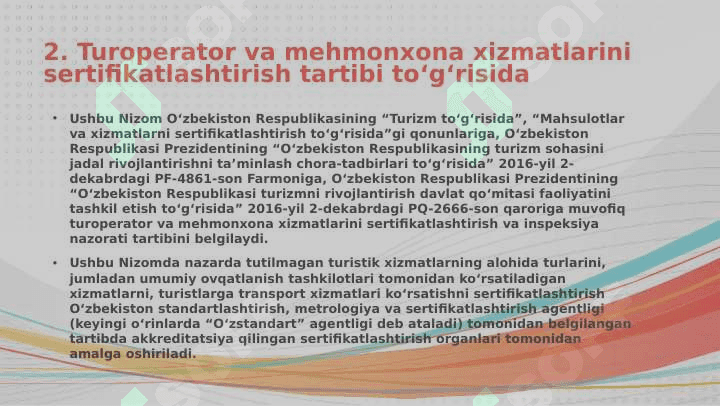 2. Turoperator va mehmonxona xizmatlarini sertifikatlashtirish tartibi to‘g‘risida

• Ushbu Nizom O‘zbekiston Respublikasining “Turizm to‘g‘risida”, “Mahsulotlar va xizmatlarni sertifikatlashtirish to‘g‘risida”gi qonunlariga, O‘zbekiston Respublikasi Prezidentining “O‘zbekiston Respublikasining turizm sohasini jadal rivojlantirishni ta’minlash chora-tadbirlari to‘g‘risida” 2016-yil 2-dekabrdagi PF-4861-son Farmoniga, O‘zbekiston Respublikasi Prezidentining “O‘zbekiston Respublikasi turizmni rivojlantirish davlat qo‘mitasi faoliyatini tashkil etish to‘g‘risida” 2016-yil 2-dekabrdagi PQ-2666-son qaroriga muvofiq turoperator va mehmonxona xizmatlarini sertifikatlashtirish va inspeksiya nazorati tartibini belgilaydi.

• Ushbu Nizomda nazarda tutilmagan turistik xizmatlarning alohida turlarini, jumladan umumiy ovqatlanish tashkilotlari tomonidan ko‘rsatiladigan xizmatlarni, turistlarga transport xizmatlari ko‘rsatishni sertifikatlashtirish O‘zbekiston standartlashtirish, metrologiya va sertifikatlashtirish agentligi (keyingi o‘rinlarda “O‘zstandart” agentligi deb ataladi) tomonidan belgilangan tartibda akkreditatsiya qilingan sertifikatlashtirish organlari tomonidan amalga oshiriladi.